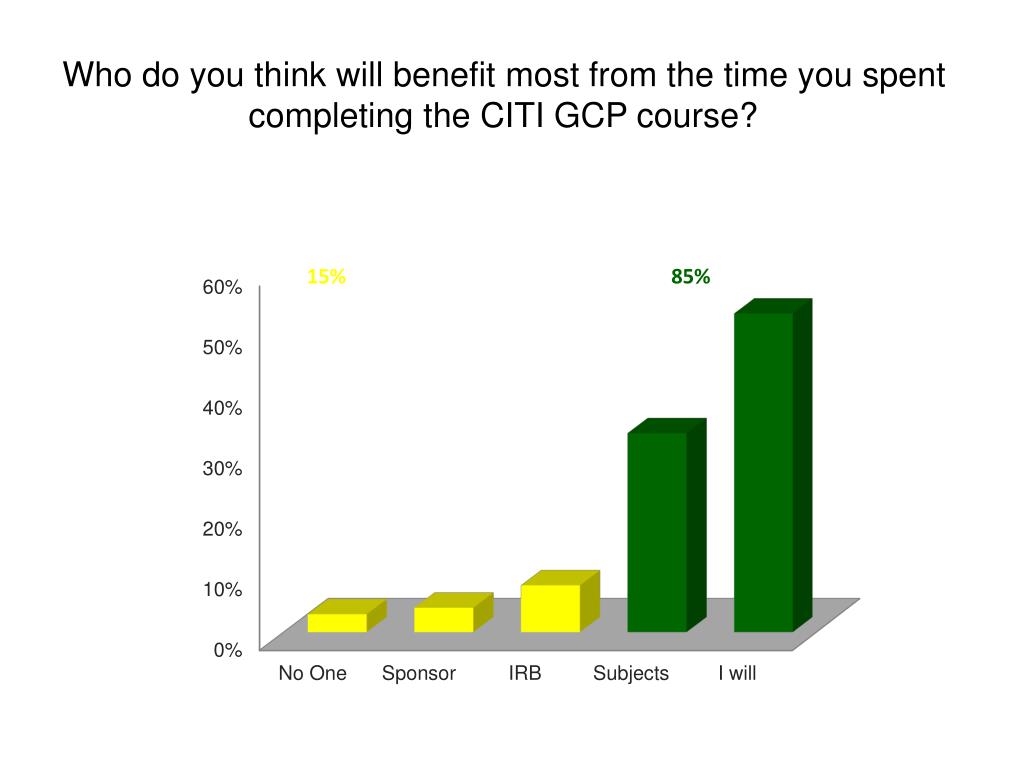 Who do you think will benefit most from the time you spent completing the CITI GCP course?

15%

85%

60%
50%
40%
30%
20%
10%
0%

No One
Sponsor
IRB
Subjects
I will